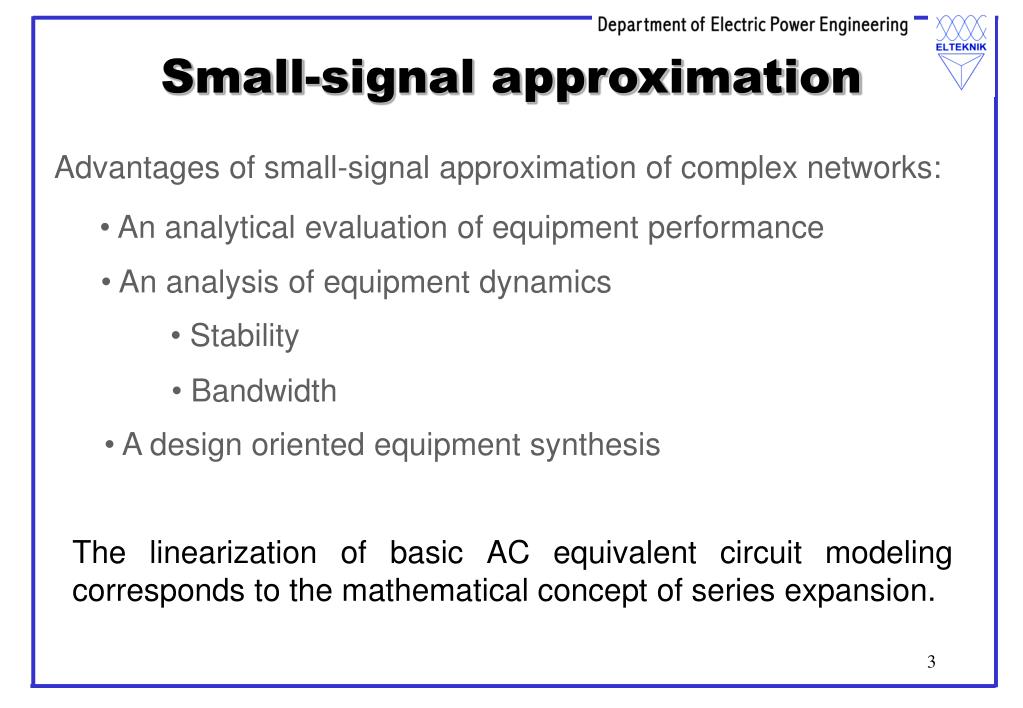 Department of Electric Power Engineering

ELTEKNIK

Small-signal approximation

Advantages of small-signal approximation of complex networks:

• An analytical evaluation of equipment performance

• An analysis of equipment dynamics

• Stability

• Bandwidth

• A design oriented equipment synthesis

The linearization of basic AC equivalent circuit modeling corresponds to the mathematical concept of series expansion.

3